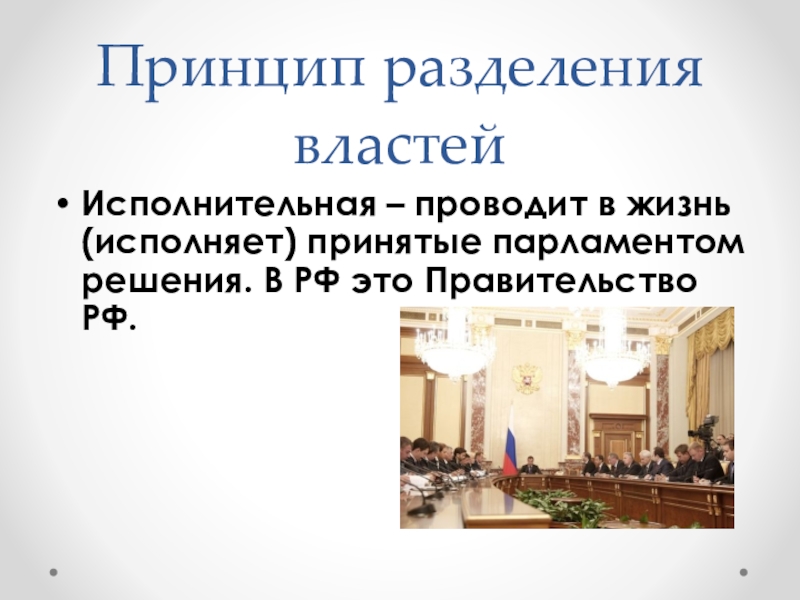 Принцип разделения властей

• Исполнительная – проводит в жизнь (исполняет) принятые парламентом решения. В РФ это Правительство РФ.